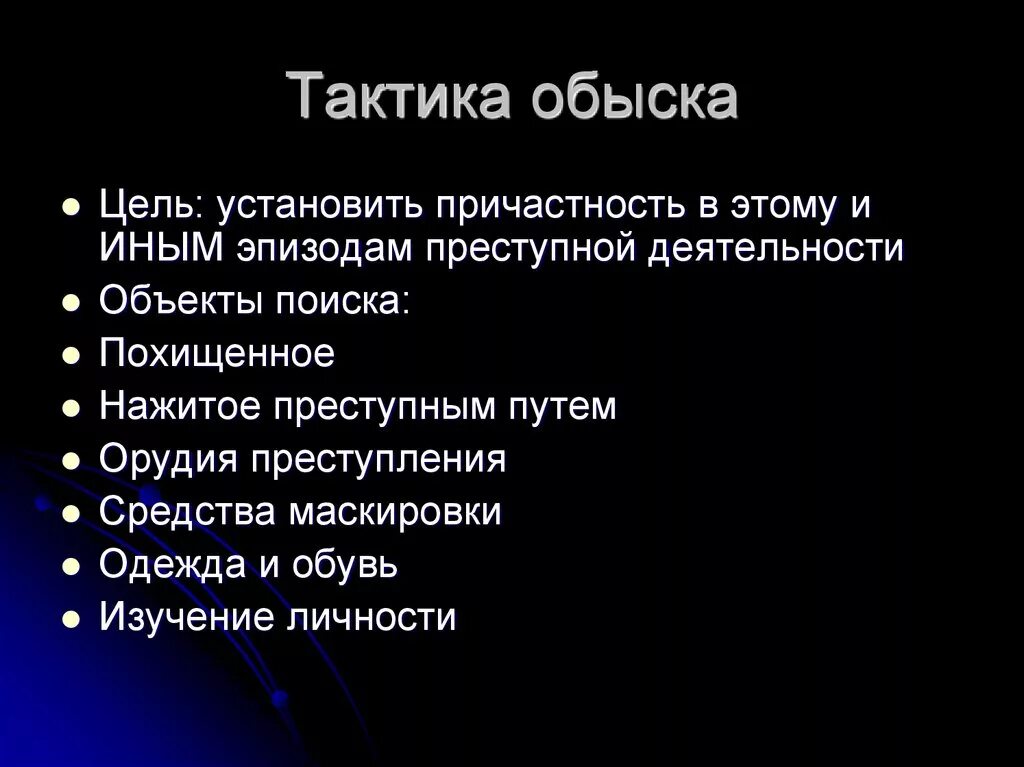 Тактика обыска

- Цель: установить причастность в этому и ИНЫМ эпизодам преступной деятельности
- Объекты поиска:
- Похищенное
- Нажитое преступным путем
- Орудия преступления
- Средства маскировки
- Одежда и обувь
- Изучение личности